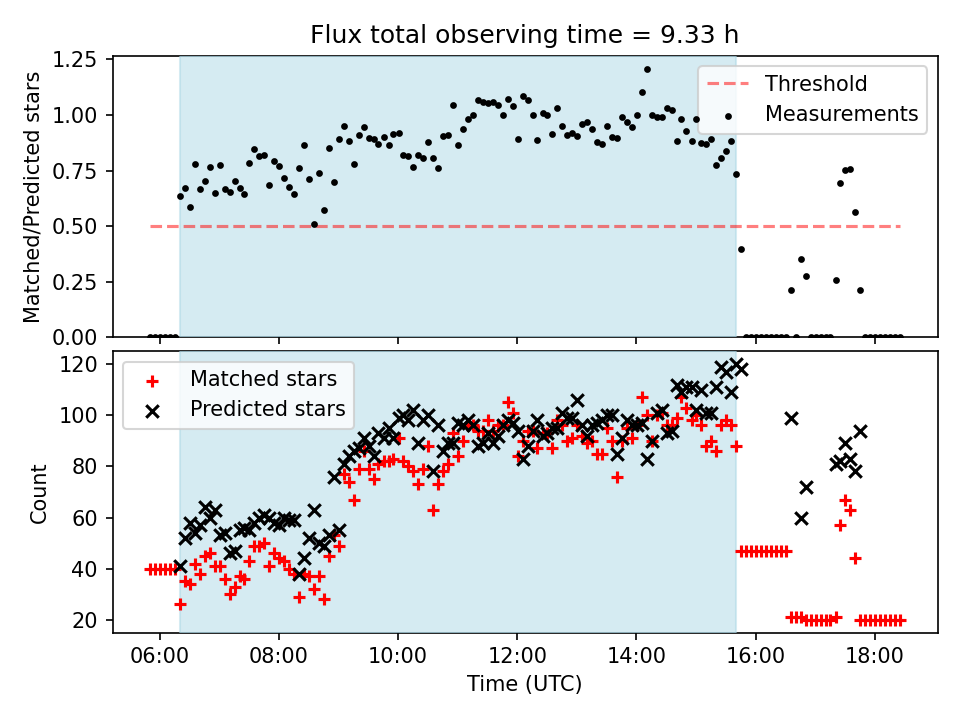 Flux total observing time = 9.33 h

Matched/Predicted stars

1.25
1.00
0.75
0.50
0.25
0.00

Threshold
Measurements

Count

120
100
80
60
40
20

Matched stars
Predicted stars

06:00
08:00
10:00
12:00
14:00
16:00
18:00

Time (UTC)